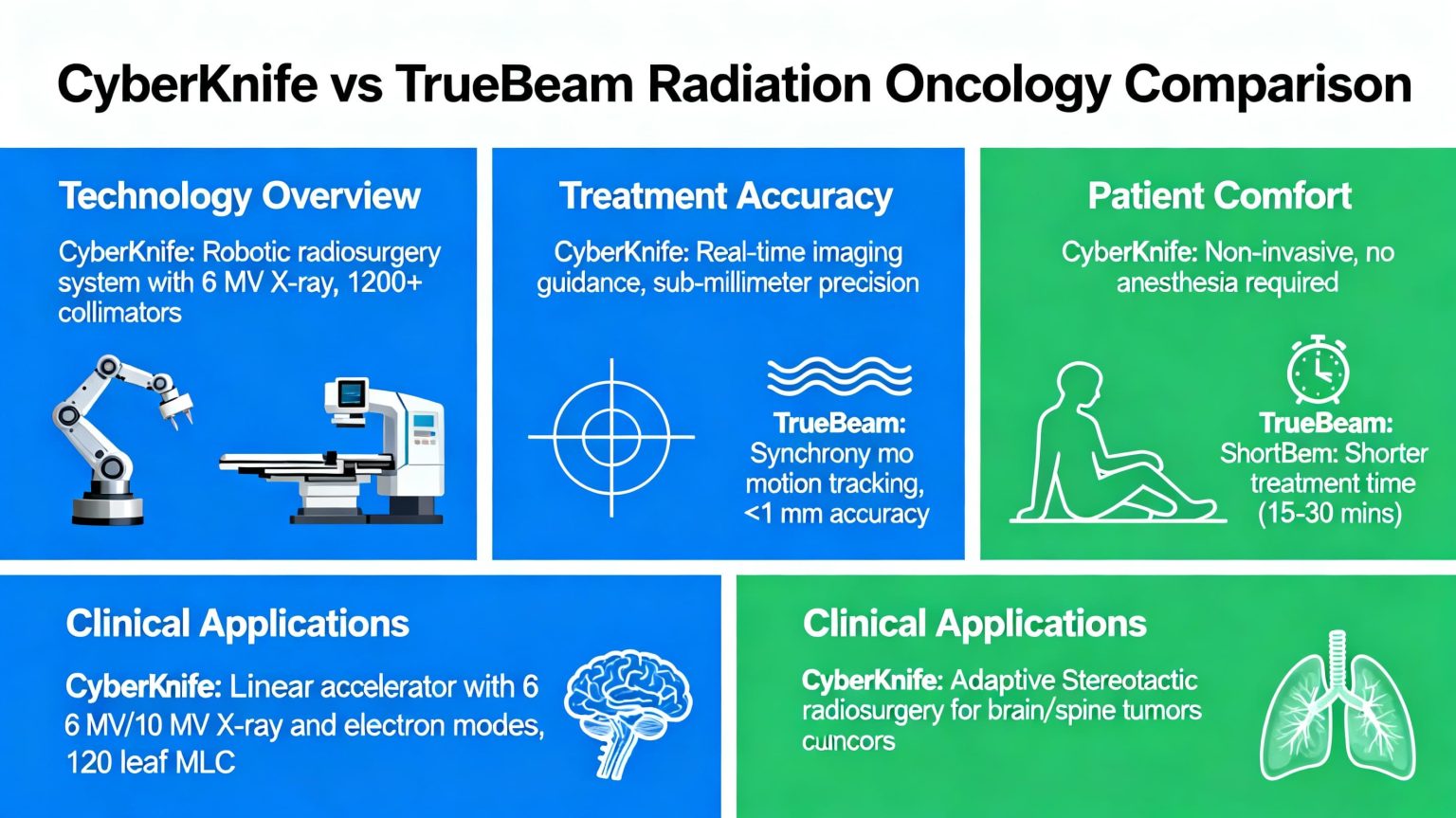 CyberKnife vs TrueBeam Radiation Oncology Comparison

Technology Overview

CyberKnife: Robotic radiosurgery system with 6 MV X-ray, 1200+ collimators

Treatment Accuracy

CyberKnife: Real-time imaging guidance, sub-millimeter precision

TrueBeam: Synchrony mo motion tracking, <1 mm accuracy

Patient Comfort

CyberKnife: Non-invasive, no anesthesia required

TrueBeam: ShortBem: Shorter treatment time (15-30 mins)

Clinical Applications

CyberKnife: Linear accelerator with 6 6 MV/10 MV X-ray and electron modes, 120 leaf MLC

Clinical Applications

CyberKnife: Adaptive Stereotactic radiosurgery for brain/spine tumors cuncors